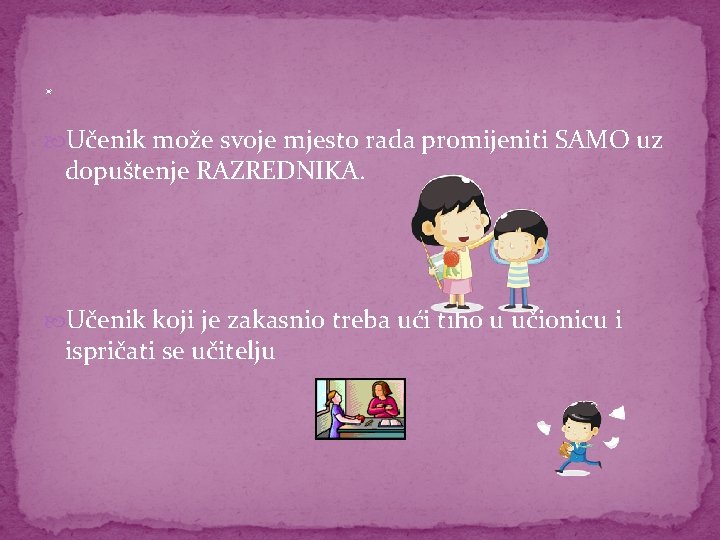 Učenik može svoje mjesto rada promijeniti SAMO uz dopuštenje RAZREDNIKA.

Učenik koji je zakasnio treba ući tiho u učionicu i ispričati se učitelju